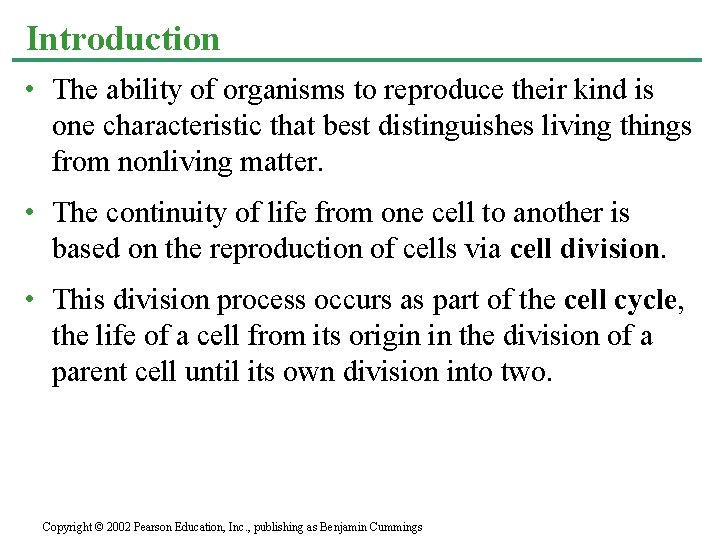 Introduction

• The ability of organisms to reproduce their kind is one characteristic that best distinguishes living things from nonliving matter.

• The continuity of life from one cell to another is based on the reproduction of cells via cell division.

• This division process occurs as part of the cell cycle, the life of a cell from its origin in the division of a parent cell until its own division into two.

Copyright © 2002 Pearson Education, Inc., publishing as Benjamin Cummings